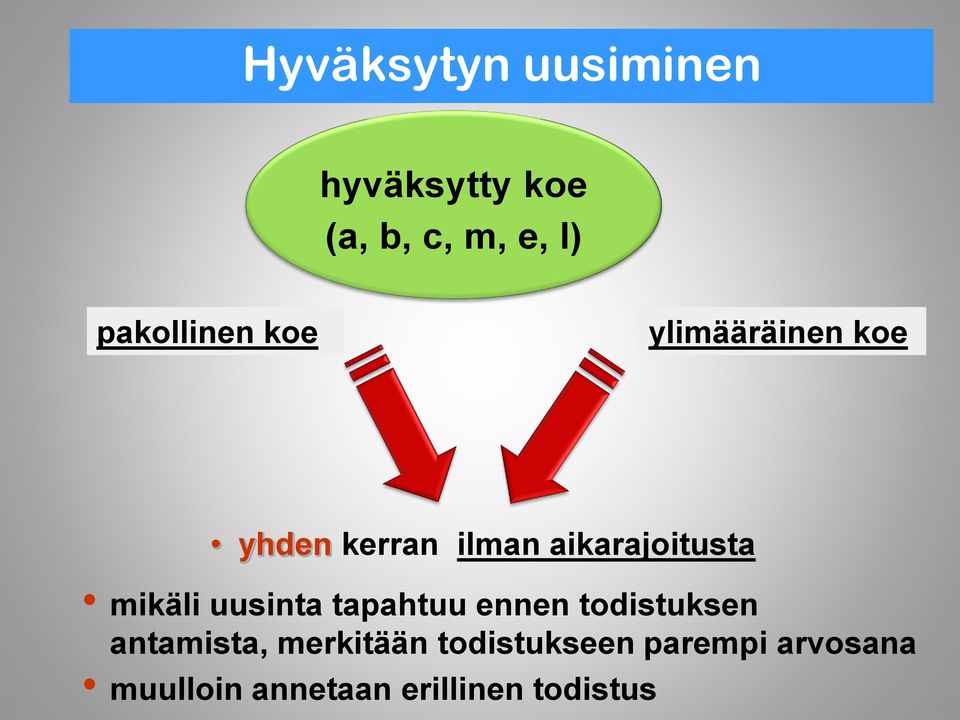 Hyväksytyn uusiminen

hyväksytty koe
(a, b, c, m, e, l)

pakollinen koe

ylimääräinen koe

• yhden kerran ilman aikarajoitusta

• mikäli uusinta tapahtuu ennen todistuksen antamista, merkitään todistukseen parempi arvosana
• muulloin annetaan erillinen todistus